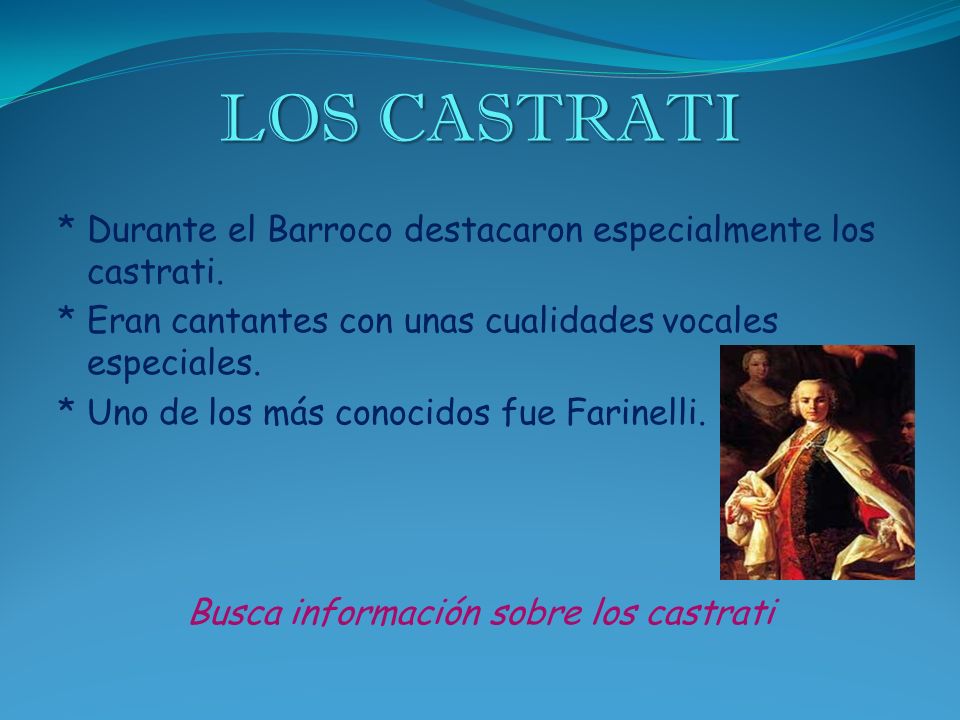 LOS CASTRATI

* Durante el Barroco destacaron especialmente los castrati.

* Eran cantantes con unas cualidades vocales especiales.

* Uno de los más conocidos fue Farinelli.

Busca información sobre los castrati